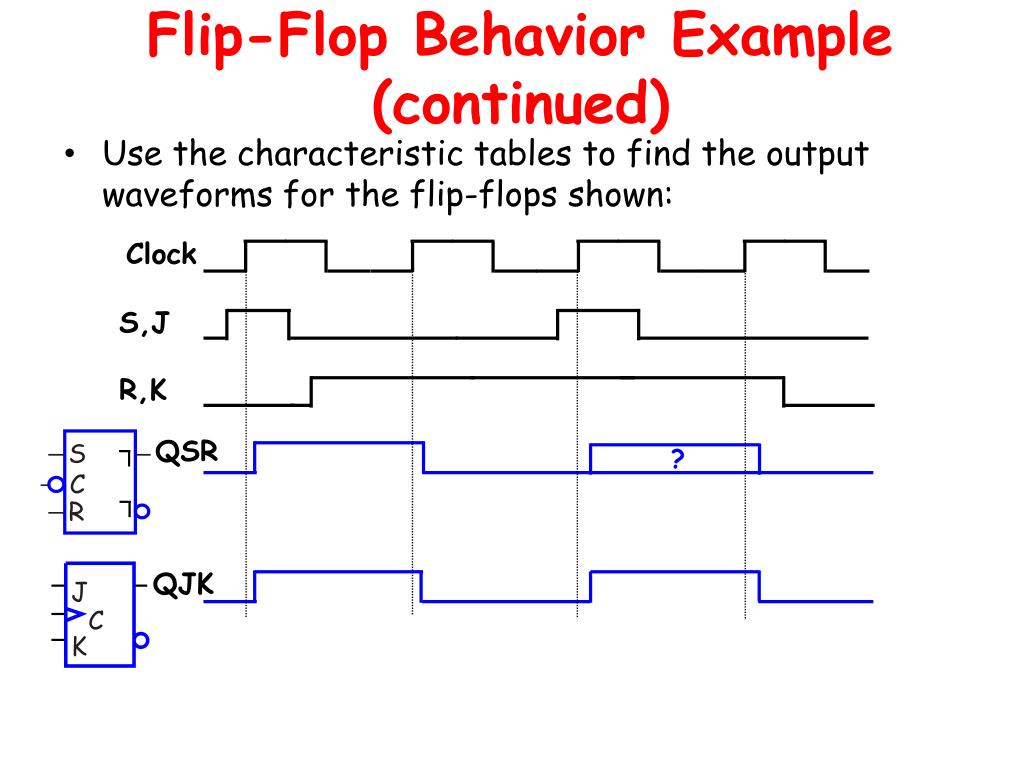 Flip-Flop Behavior Example (continued)

• Use the characteristic tables to find the output waveforms for the flip-flops shown:

Clock

S,J

R,K

S
C
R

QSR

?

J
C
K

QJK